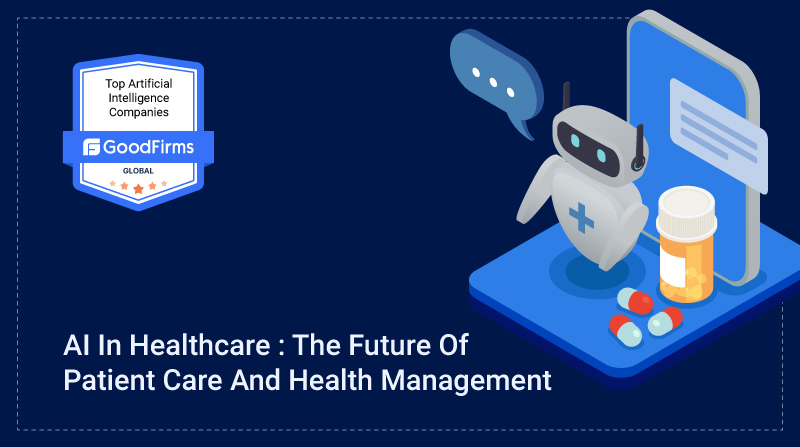 Top Artificial Intelligence Companies

GoodFirms

GLOBAL

AI In Healthcare : The Future Of Patient Care And Health Management